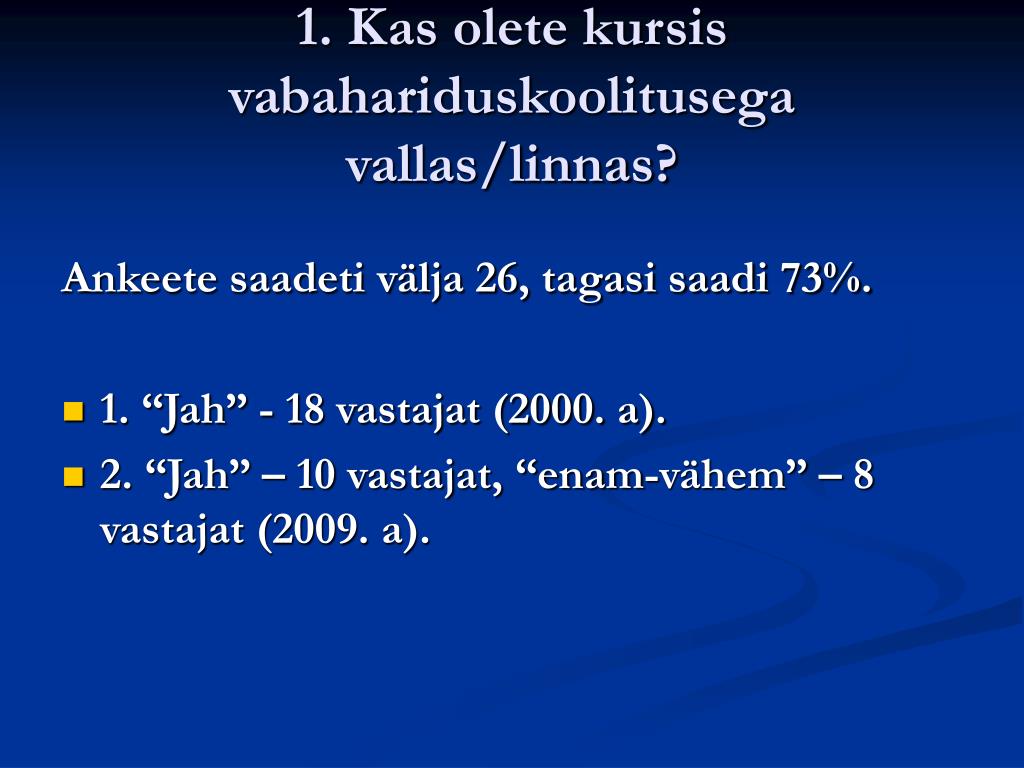 1. Kas olete kursis vabahariduskoolitusega vallas/linnas?

Ankeete saadeti välja 26, tagasi saadi 73%.

1. “Jah” - 18 vastajat (2000. a).

2. “Jah” – 10 vastajat, “enam-vähem” – 8 vastajat (2009. a).